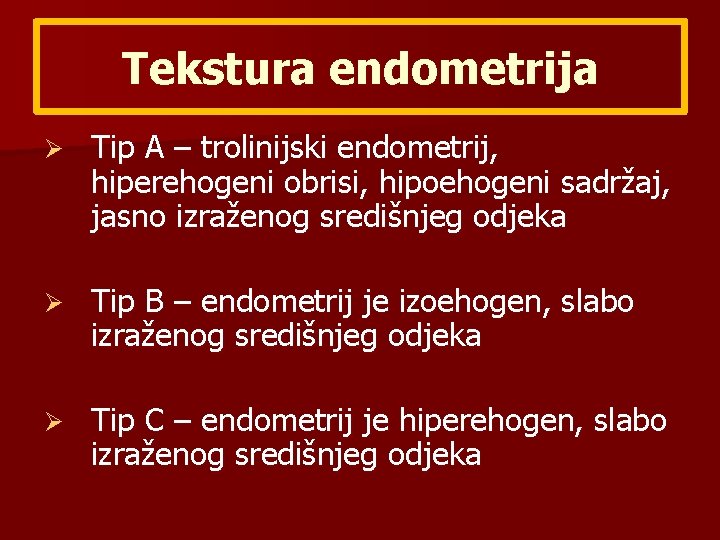 Tekstura endometrija

➢ Tip A – trolinijski endometrij, hiperehogeni obrisi, hipoehogeni sadržaj, jasno izraženog središnjeg odjeka

➢ Tip B – endometrij je izoehogen, slabo izraženog središnjeg odjeka

➢ Tip C – endometrij je hiperehogen, slabo izraženog središnjeg odjeka